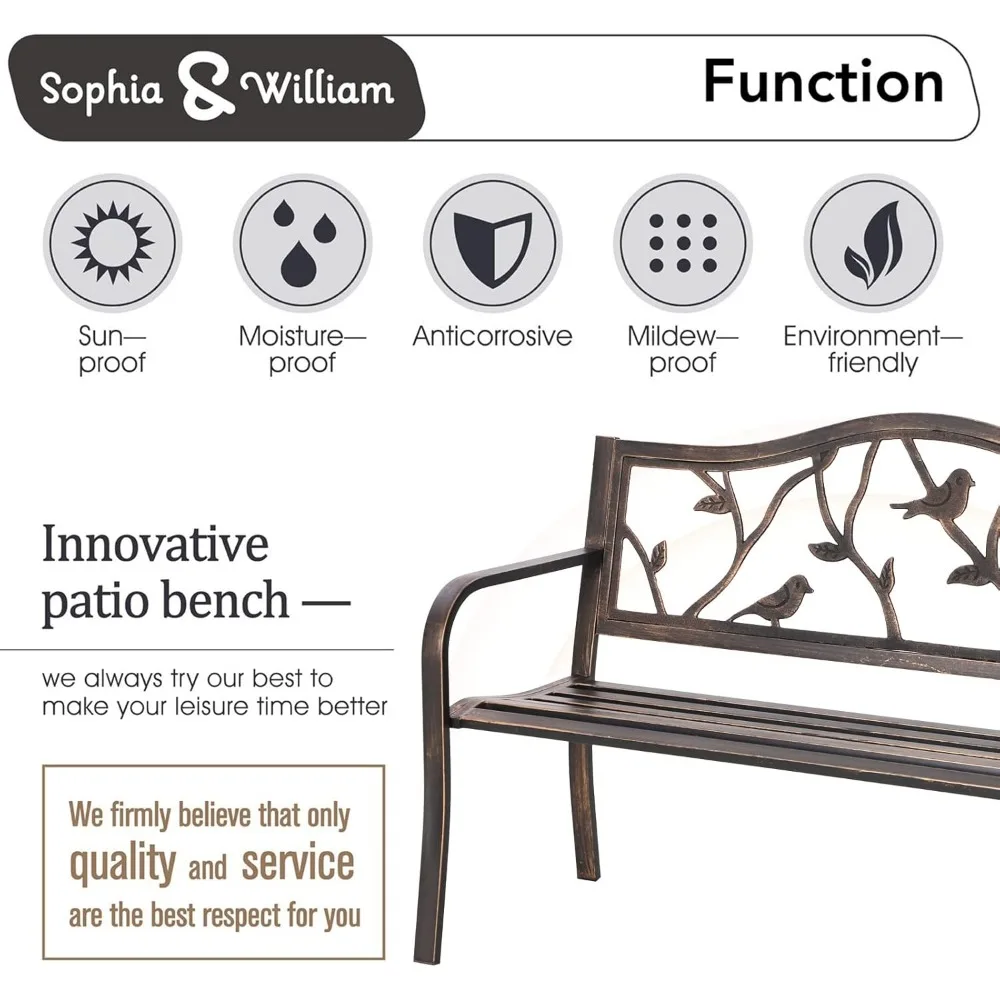 Sophia & William

Function

Sun—proof

Moisture—proof

Anticorrosive

Mildew—proof

Environment—friendly

Innovative patio bench —

we always try our best to make your leisure time better

We firmly believe that only quality and service are the best respect for you